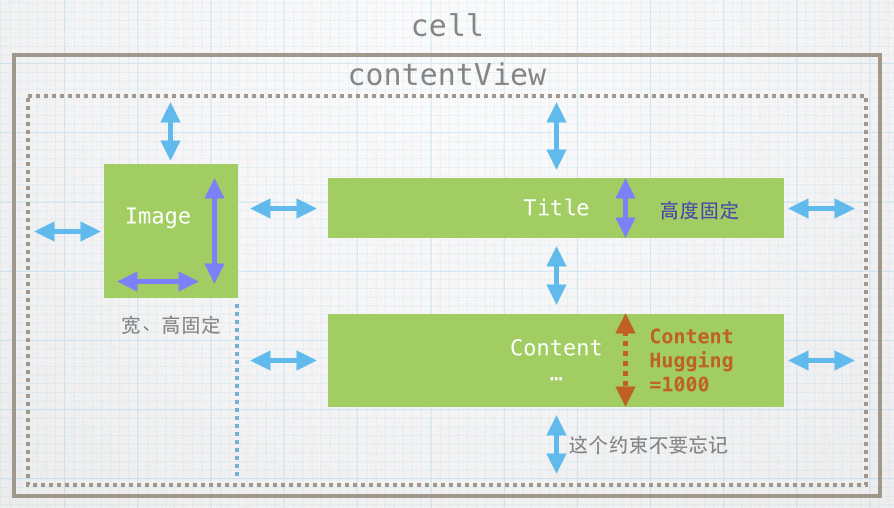 cell

contentView

Image

宽、高固定

Title

高度固定

Content
…

Content
Hugging
=1000

这个约束不要忘记